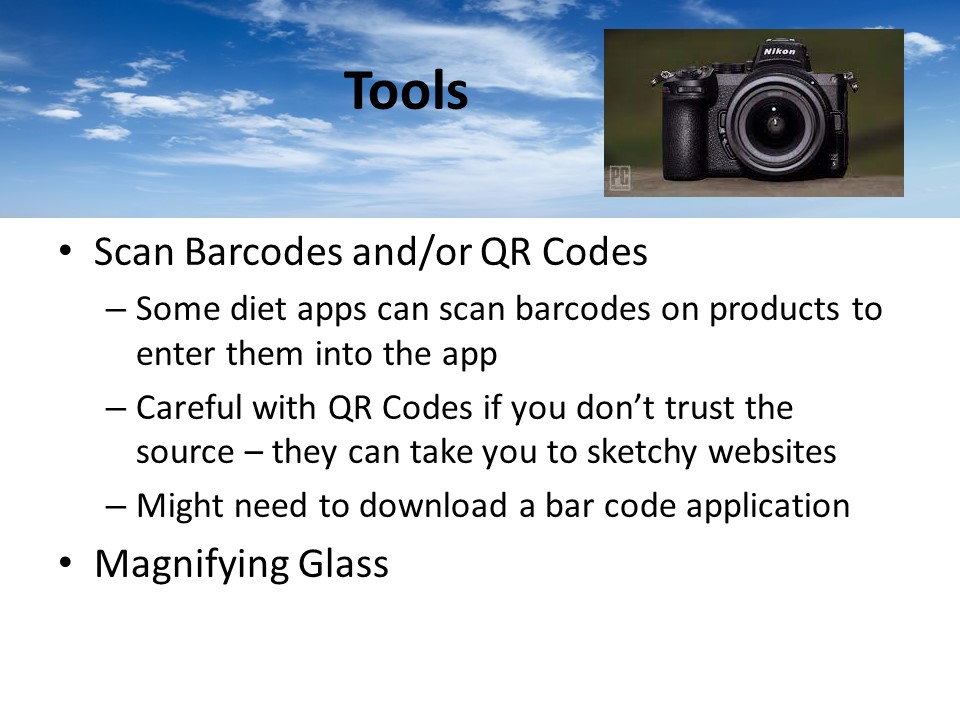 Tools

Nikon

PC

• Scan Barcodes and/or QR Codes
– Some diet apps can scan barcodes on products to enter them into the app
– Careful with QR Codes if you don't trust the source – they can take you to sketchy websites
– Might need to download a bar code application
• Magnifying Glass